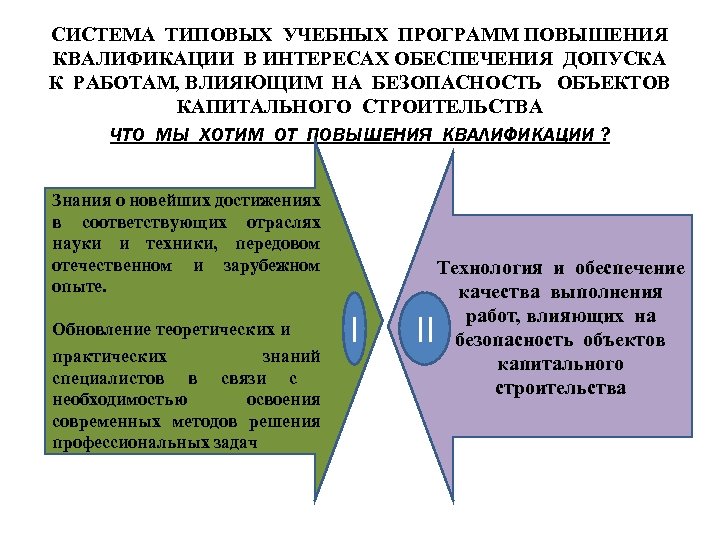 СИСТЕМА ТИПОВЫХ УЧЕБНЫХ ПРОГРАММ ПОВЫШЕНИЯ КВАЛИФИКАЦИИ В ИНТЕРЕСАХ ОБЕСПЕЧЕНИЯ ДОПУСКА К РАБОТАМ, ВЛИЯЮЩИМ НА БЕЗОПАСНОСТЬ ОБЪЕКТОВ КАПИТАЛЬНОГО СТРОИТЕЛЬСТВА

ЧТО МЫ ХОТИМ ОТ ПОВЫШЕНИЯ КВАЛИФИКАЦИИ ?

Знания о новейших достижениях в соответствующих отраслях науки и техники, передовом отечественном и зарубежном опыте.

Обновление теоретических и практических знаний специалистов в связи с необходимостью освоения современных методов решения профессиональных задач

I

II

Технология и обеспечение качества выполнения работ, влияющих на безопасность объектов капитального строительства